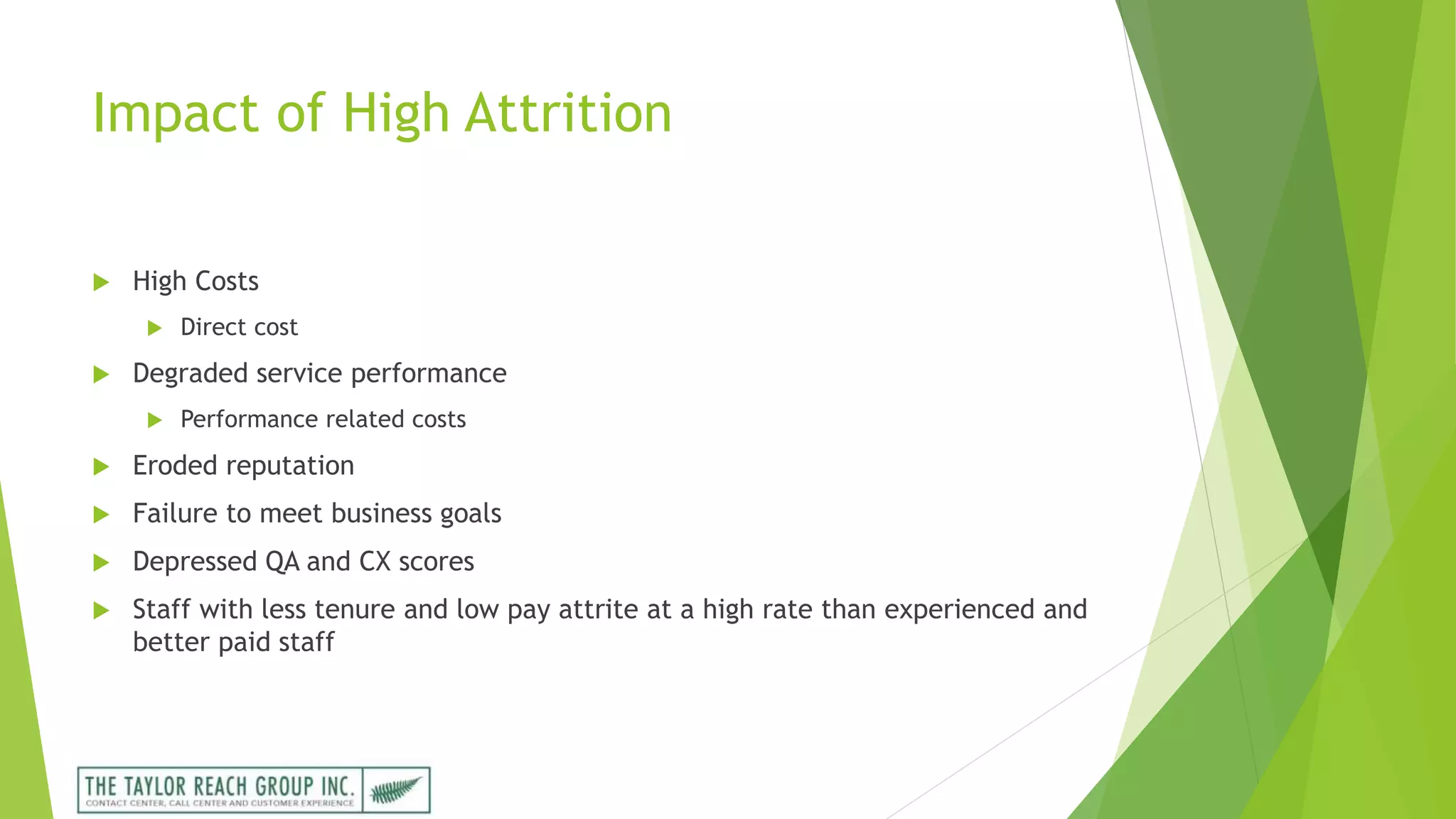 Impact of High Attrition

High Costs

Direct cost

Degraded service performance

Performance related costs

Eroded reputation

Failure to meet business goals

Depressed QA and CX scores

Staff with less tenure and low pay attrite at a high rate than experienced and better paid staff

THE TAYLOR REACH GROUP INC.
CONTACT CENTER, CALL CENTER AND CUSTOMER EXPERIENCE